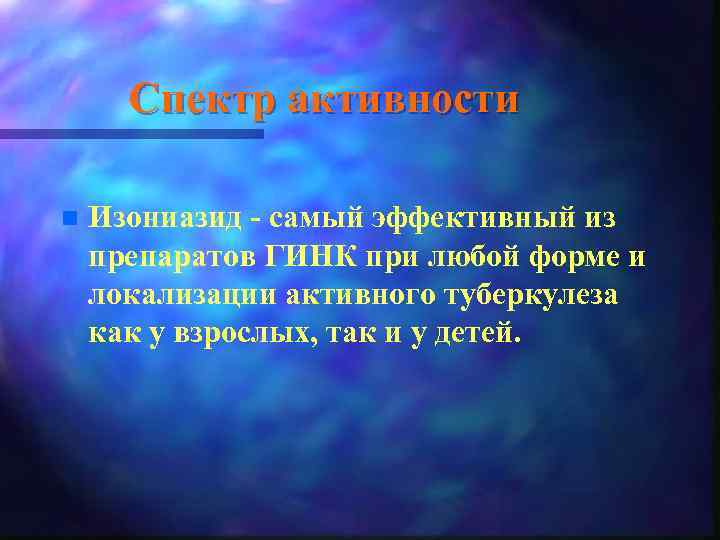 Спектр активности

Изониазид - самый эффективный из препаратов ГИНК при любой форме и локализации активного туберкулеза как у взрослых, так и у детей.